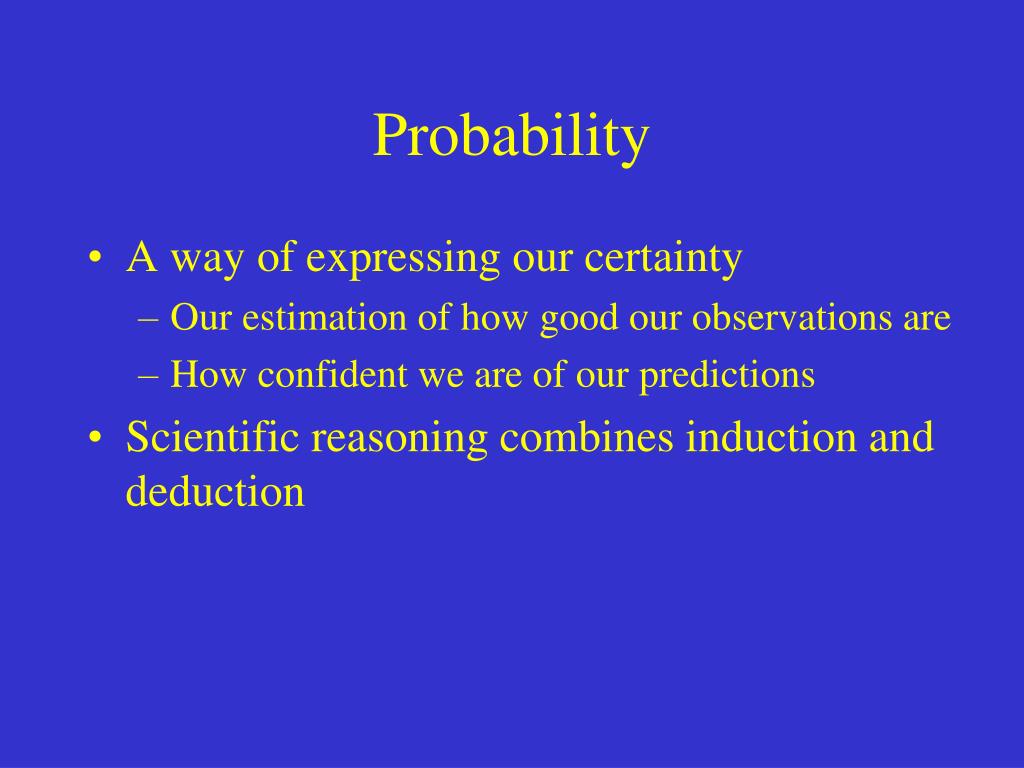 Probability

• A way of expressing our certainty
– Our estimation of how good our observations are
– How confident we are of our predictions
• Scientific reasoning combines induction and deduction